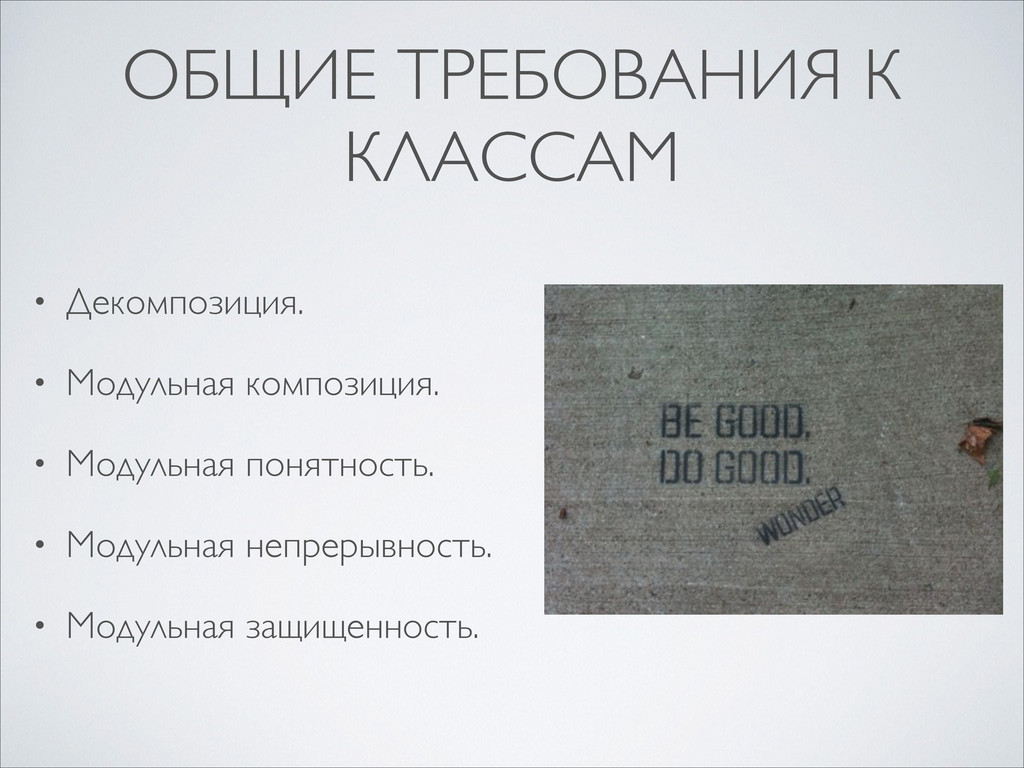 ОБЩИЕ ТРЕБОВАНИЯ К КЛАССАМ

• Декомпозиция.

• Модульная композиция.

• Модульная понятность.

• Модульная непрерывность.

• Модульная защищенность.

BE GOOD, DO GOOD.

WONDER